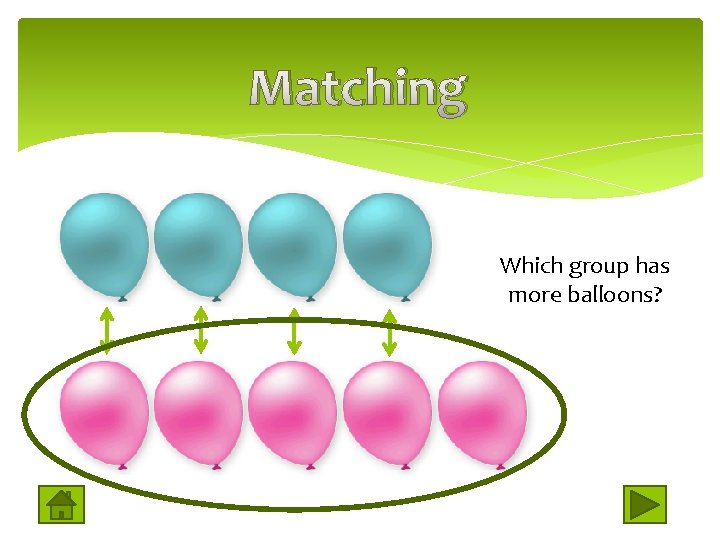 Matching

Which group has more balloons?